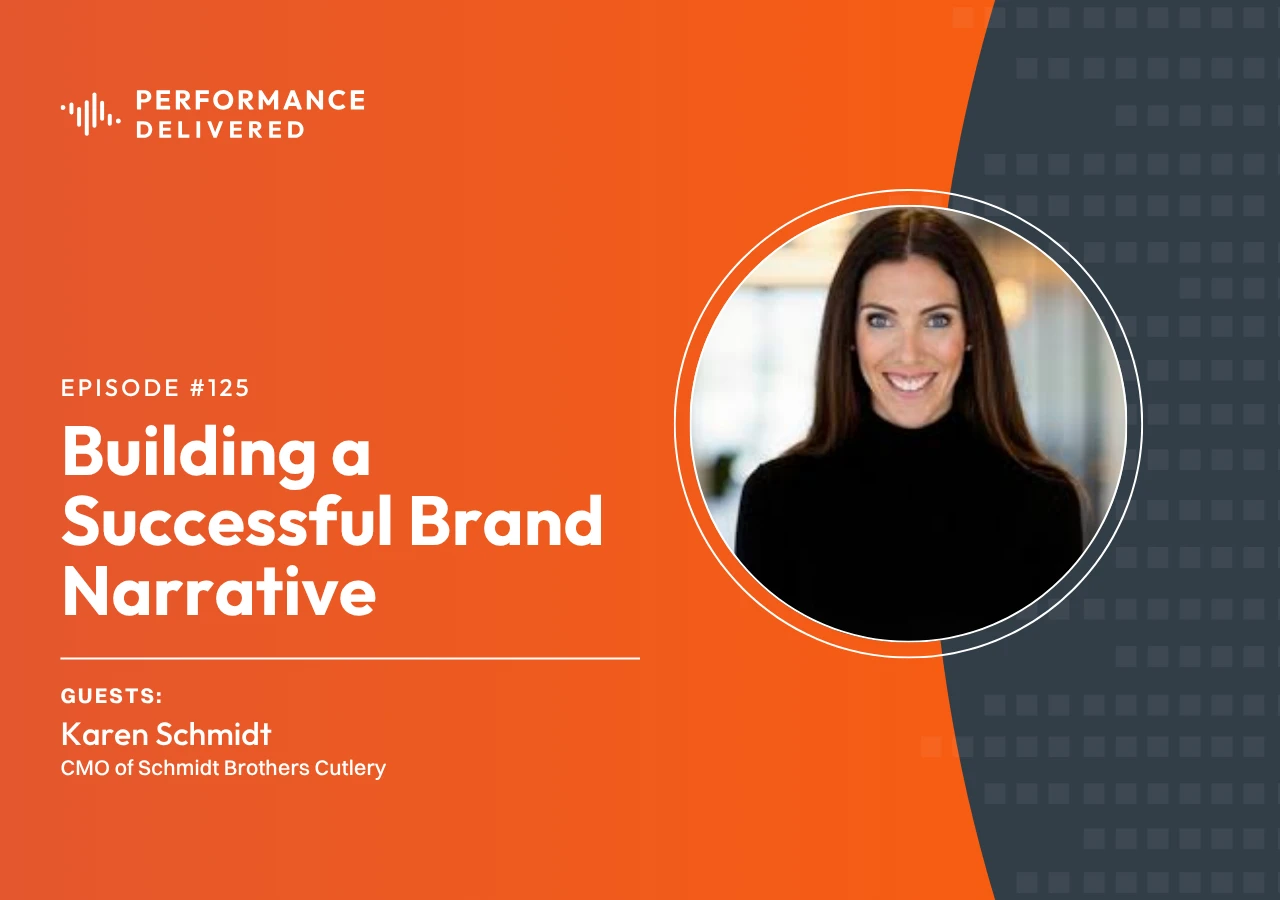 PERFORMANCE DELIVERED

EPISODE #125

Building a Successful Brand Narrative

GUESTS:

Karen Schmidt

CMO of Schmidt Brothers Cutlery